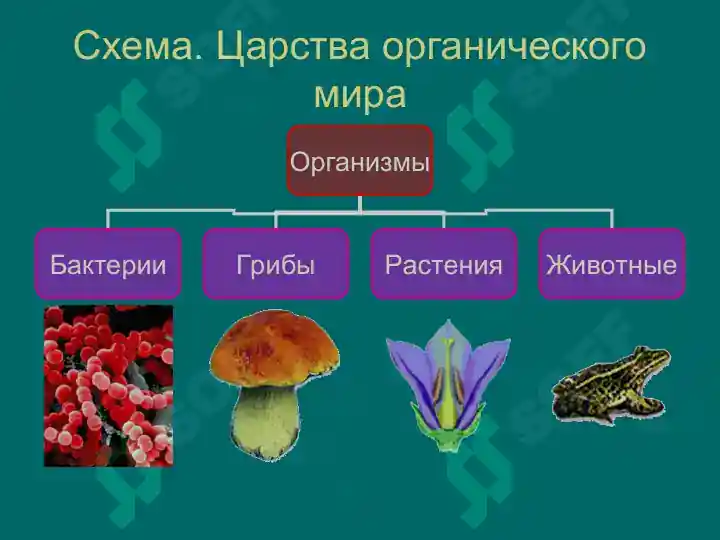 Схема. Царства органического мира

Организмы

Бактерии

Грибы

Растения

Животные